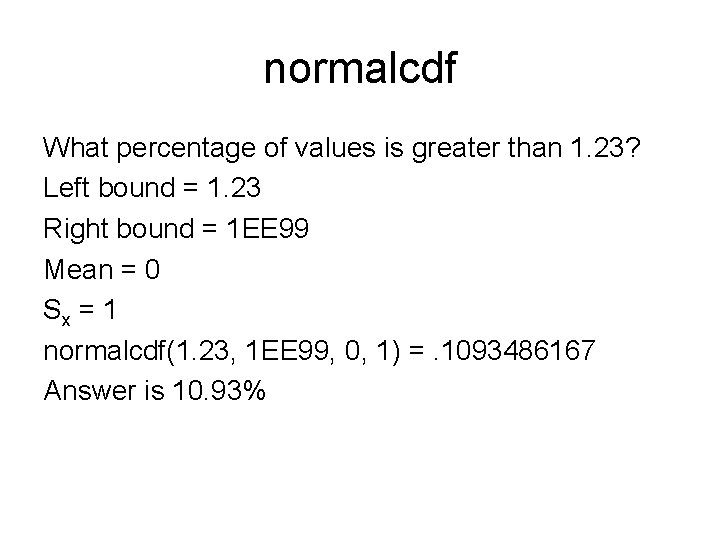 normalcdf

What percentage of values is greater than 1.23?

Left bound = 1.23

Right bound = 1EE99

Mean = 0

$S_x$ = 1

normalcdf(1.23, 1EE99, 0, 1) = .1093486167

Answer is 10.93%